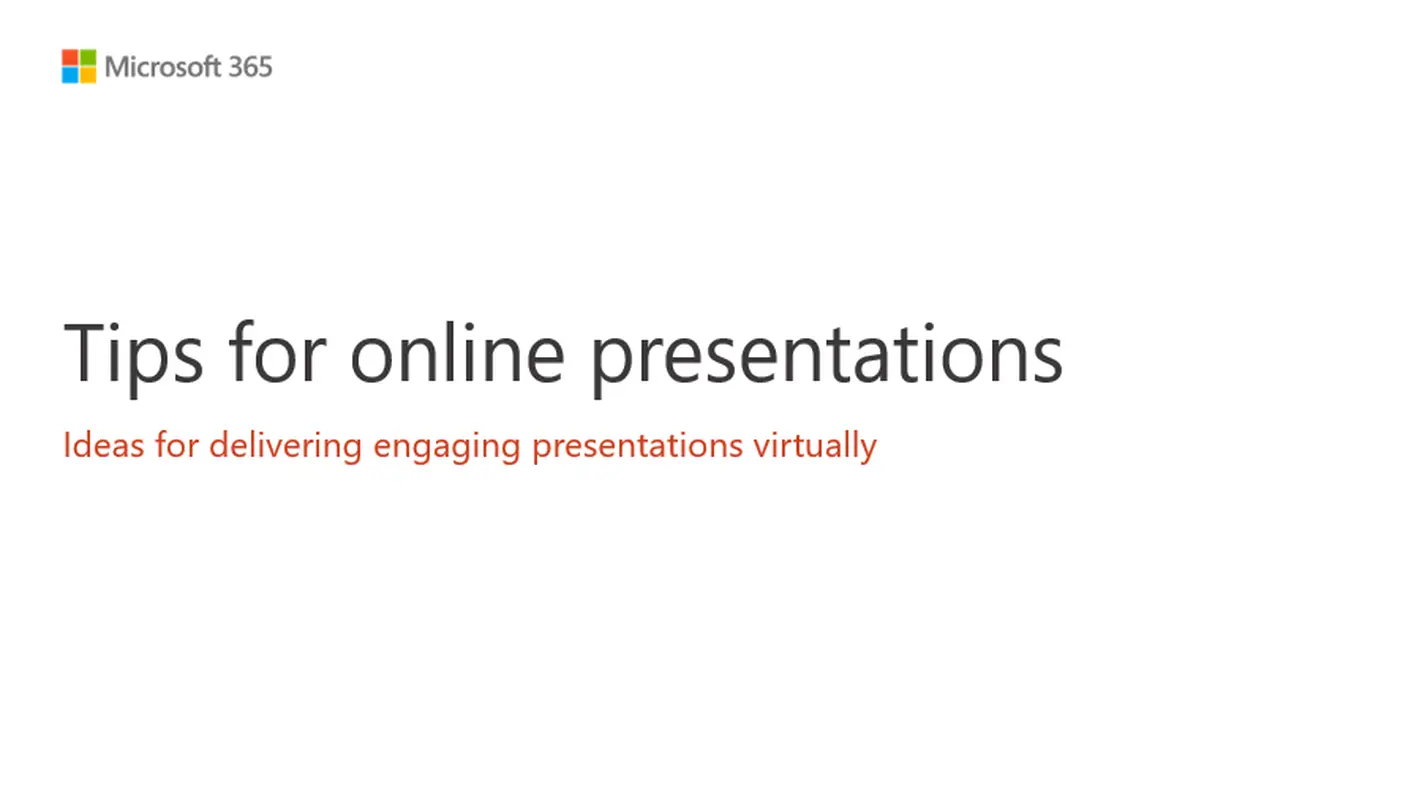 Microsoft 365

Tips for online presentations

Ideas for delivering engaging presentations virtually